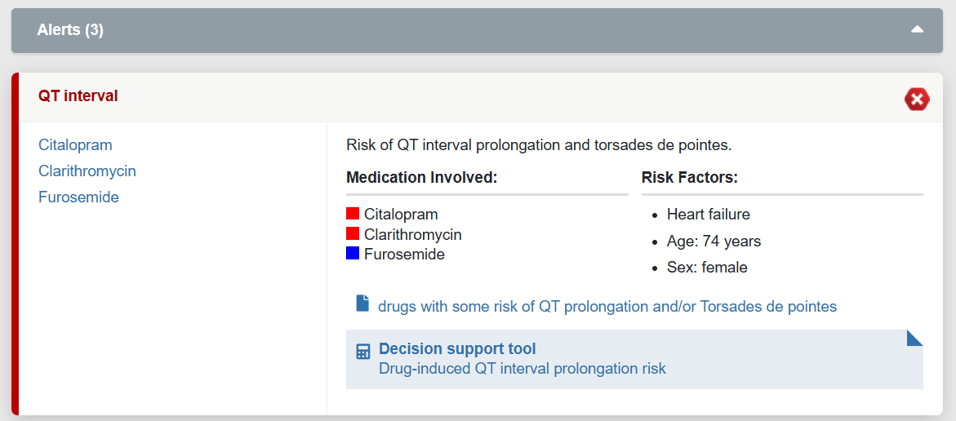 Alerts (3)

QT interval

Citalopram
Clarithromycin
Furosemide

Risk of QT interval prolongation and torsades de pointes.

Medication Involved:

Citalopram
Clarithromycin
Furosemide

Risk Factors:

- Heart failure
- Age: 74 years
- Sex: female

drugs with some risk of QT prolongation and/or Torsades de pointes

Decision support tool
Drug-induced QT interval prolongation risk